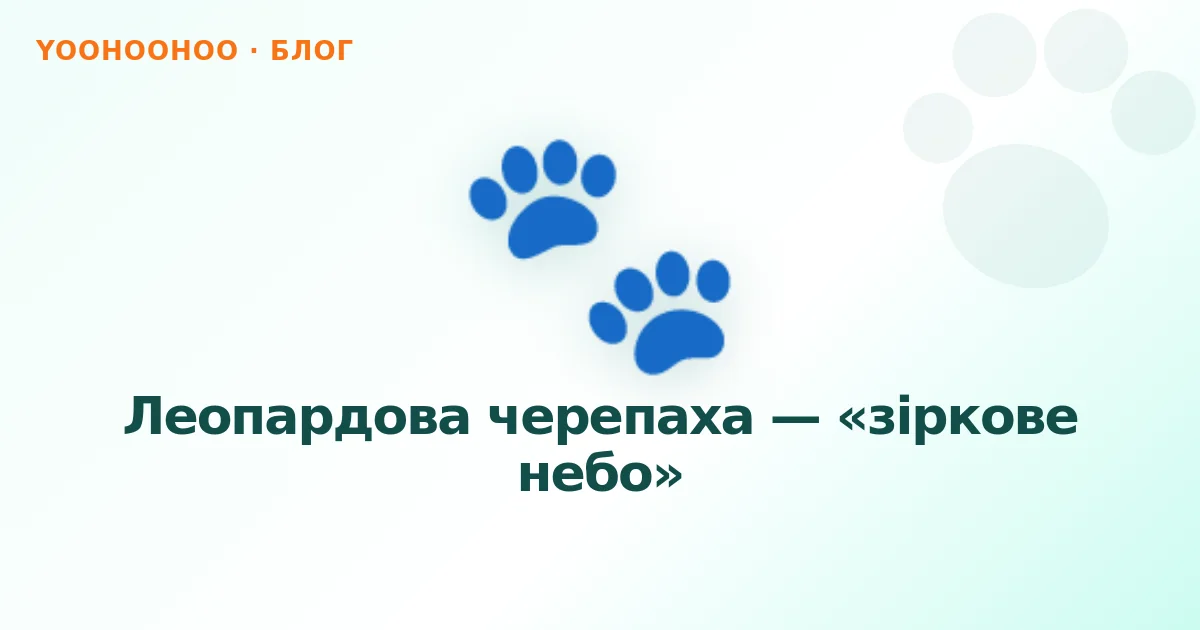 YOOHOOHOO · БЛОГ

Леопардова черепаха — «зіркове небо»